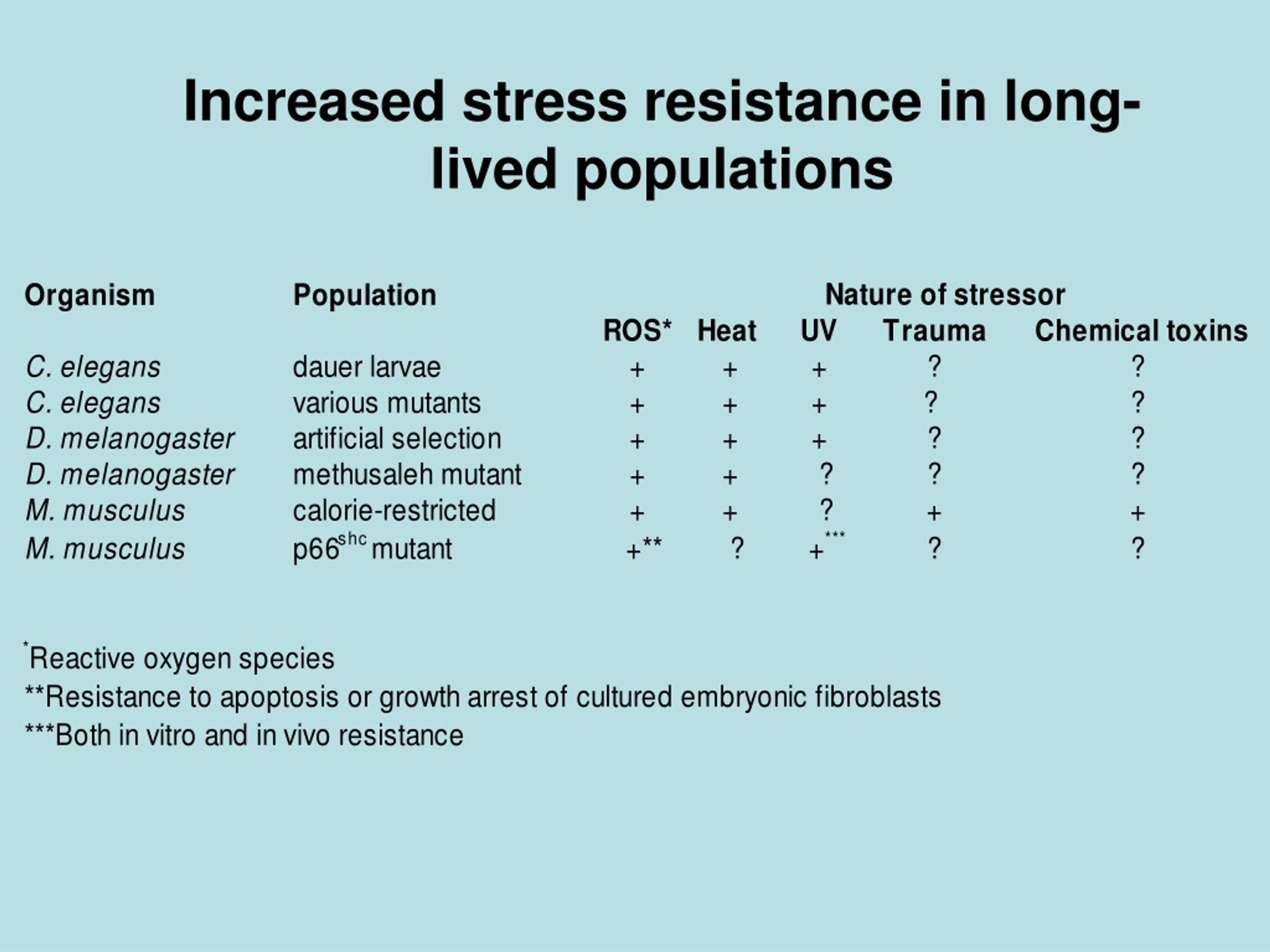 Increased stress resistance in long-lived populations

| Organism | Population | Nature of stressor | | | | |
|---|---|---|---|---|---|---|
| | | ROS* | Heat | UV | Trauma | Chemical toxins |
| C. elegans | dauer larvae | + | + | + | ? | ? |
| C. elegans | various mutants | + | + | + | ? | ? |
| D. melanogaster | artificial selection | + | + | + | ? | ? |
| D. melanogaster | methusaleh mutant | + | + | ? | ? | ? |
| M. musculus | calorie-restricted | + | + | ? | + | + |
| M. musculus | p66$^{shc}$ mutant | +** | ? | +*** | ? | ? |

*Reactive oxygen species

**Resistance to apoptosis or growth arrest of cultured embryonic fibroblasts

***Both in vitro and in vivo resistance